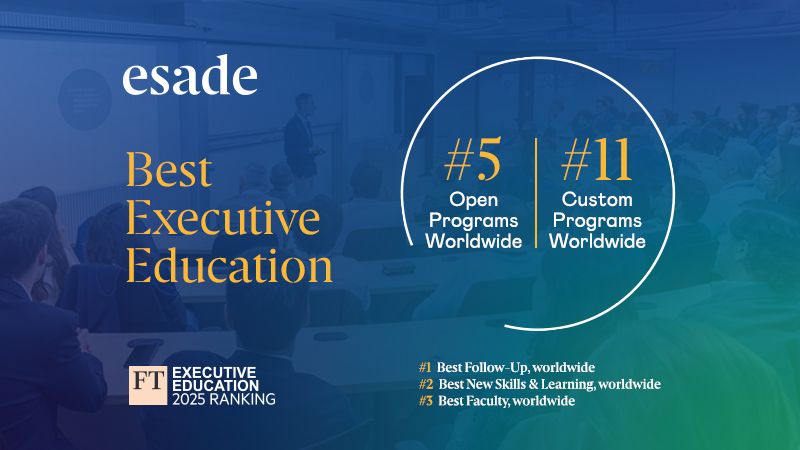 esade

Best Executive Education

#5
Open Programs Worldwide

#11
Custom Programs Worldwide

FT EXECUTIVE EDUCATION 2025 RANKING

#1 Best Follow-Up, worldwide
#2 Best New Skills & Learning, worldwide
#3 Best Faculty, worldwide